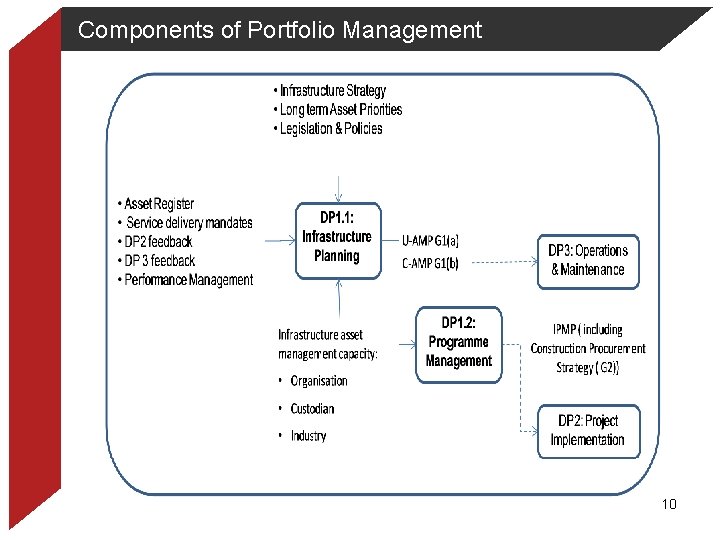 Components of Portfolio Management

• Infrastructure Strategy
• Long term Asset Priorities
• Legislation & Policies

• Asset Register
• Service delivery mandates
• DP2 feedback
• DP 3 feedback
• Performance Management

DP1.1: Infrastructure Planning

U-AMP G1(a)
C-AMP G1(b)

DP3: Operations & Maintenance

Infrastructure asset management capacity:
• Organisation
• Custodian
• Industry

DP1.2: Programme Management

IPMP ( including Construction Procurement Strategy ( G2))

DP2: Project Implementation

10